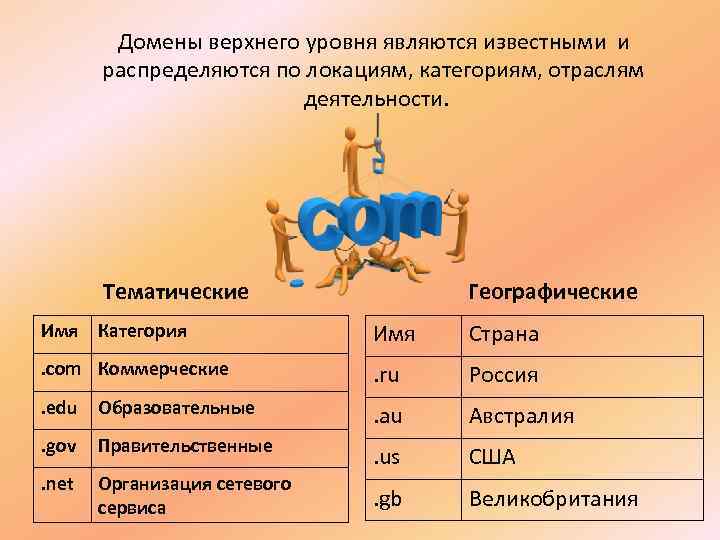 Домены верхнего уровня являются известными и распределяются по локациям, категориям, отраслям деятельности.

com

Тематические

| Имя | Категория |
|---|---|
| .com | Коммерческие |
| .edu | Образовательные |
| .gov | Правительственные |
| .net | Организация сетевого сервиса |

Географические

| Имя | Страна |
|---|---|
| .ru | Россия |
| .au | Австралия |
| .us | США |
| .gb | Великобритания |